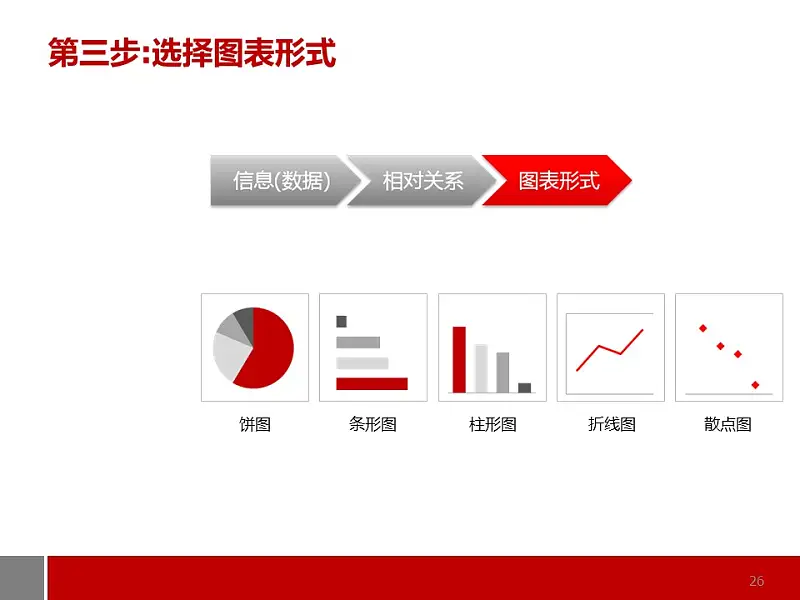 第三步:选择图表形式

信息(数据)
相对关系
图表形式

饼图
条形图
柱形图
折线图
散点图

26